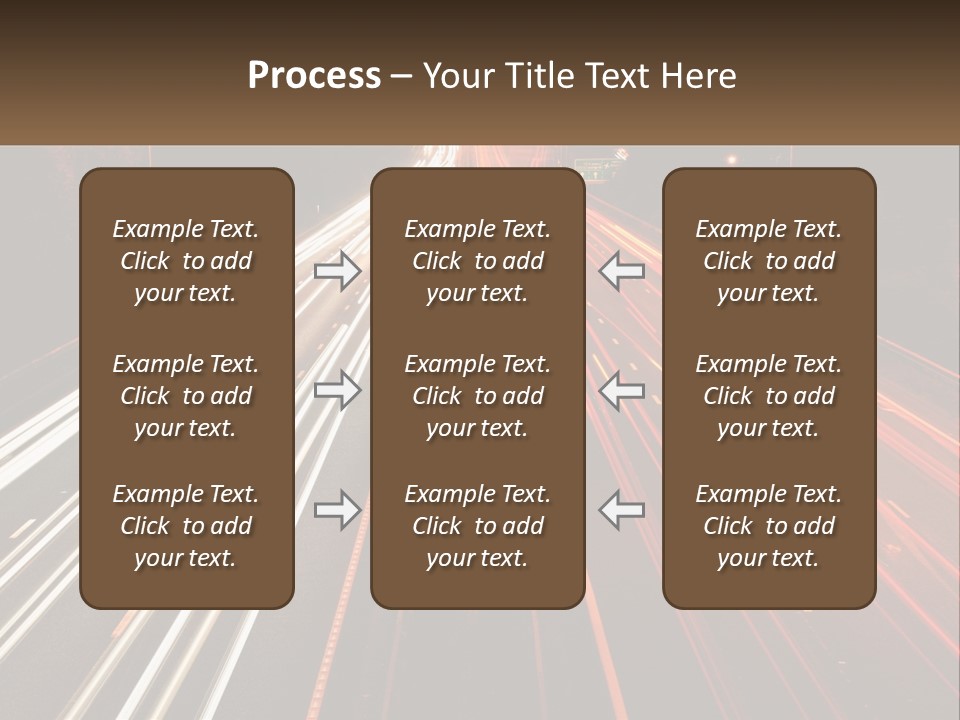 Process – Your Title Text Here

Example Text. Click to add your text.

Example Text. Click to add your text.

Example Text. Click to add your text.

Example Text. Click to add your text.

Example Text. Click to add your text.

Example Text. Click to add your text.

Example Text. Click to add your text.

Example Text. Click to add your text.

Example Text. Click to add your text.